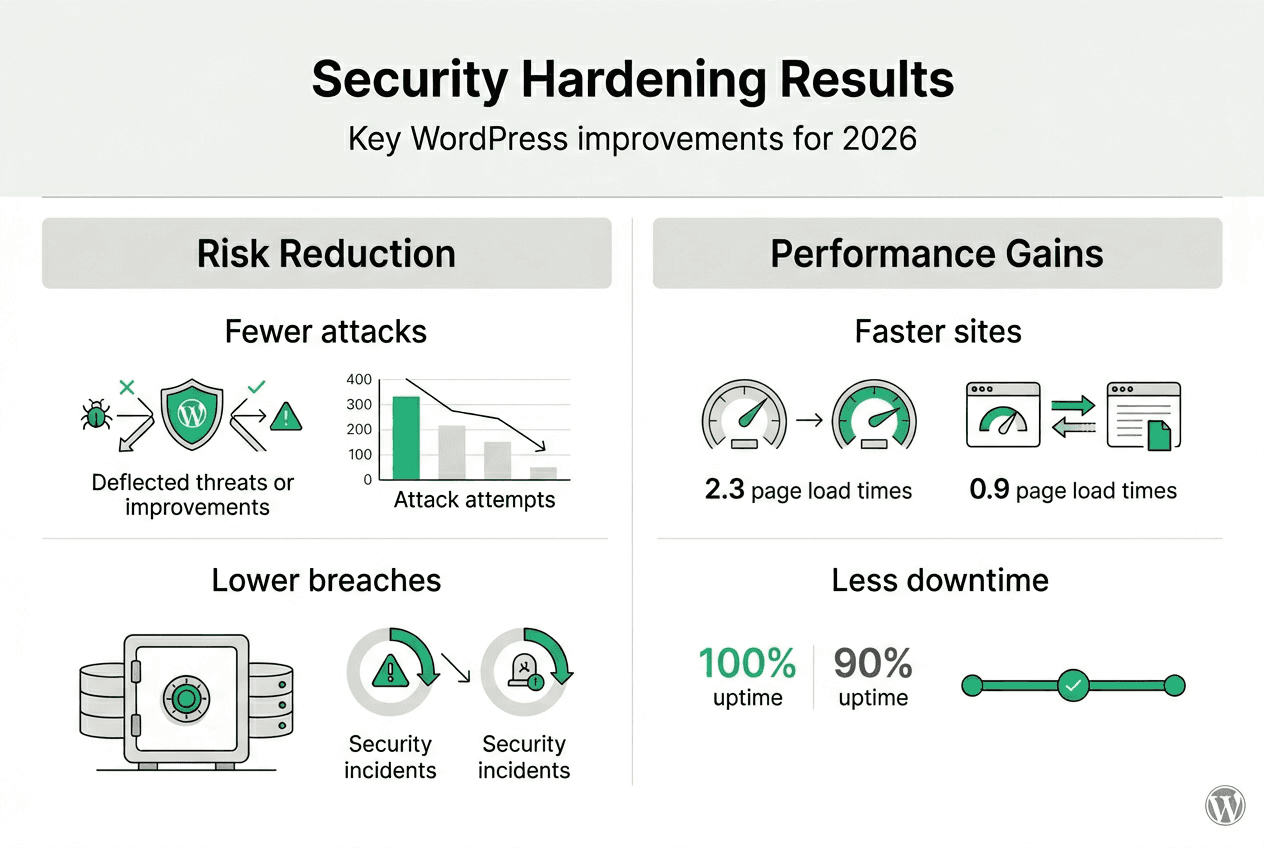 Security Hardening Results

Key WordPress improvements for 2026

Risk Reduction

Fewer attacks

Deflected threats or improvements

400
300
200
100
0

Attack attempts

Lower breaches

Security incidents

Security incidents

Performance Gains

Faster sites

2.3 page load times

0.9 page load times

Less downtime

100% uptime

90% uptime